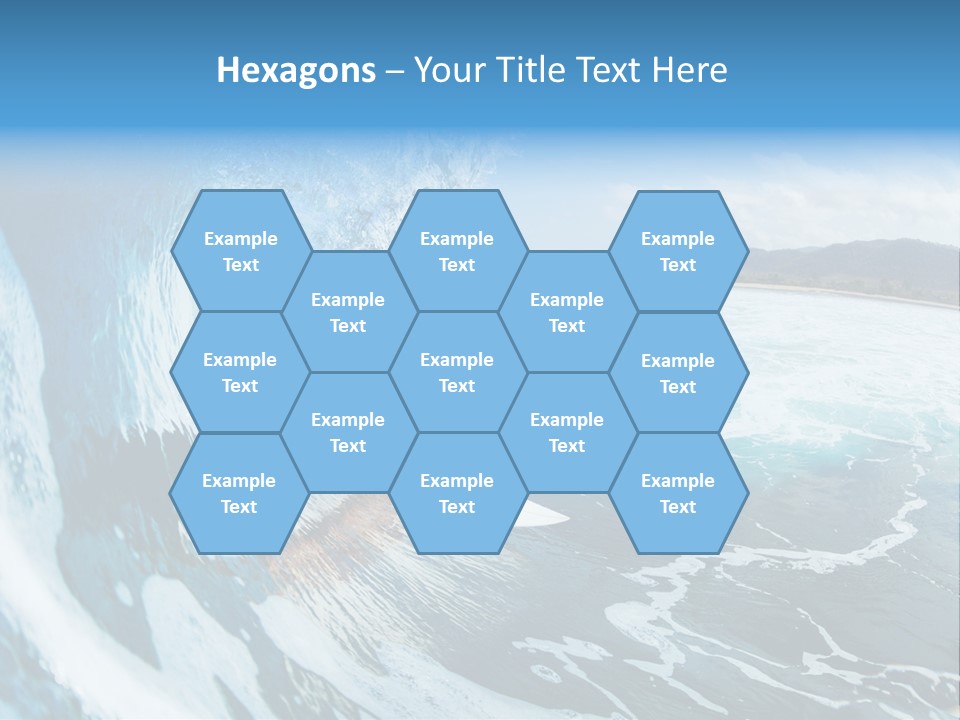 Hexagons – Your Title Text Here

Example Text

Example Text

Example Text

Example Text

Example Text

Example Text

Example Text

Example Text

Example Text

Example Text

Example Text

Example Text

Example Text